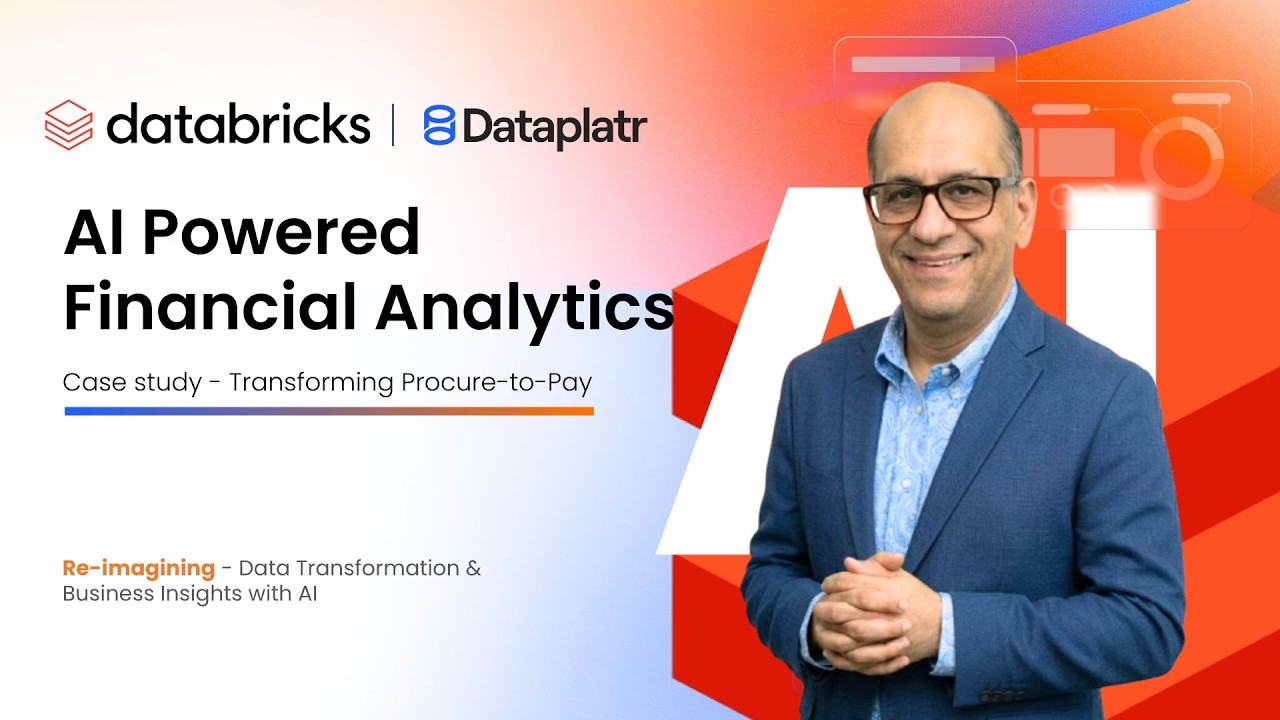 databricks | Dataplatr

AI Powered Financial Analytics

Case study - Transforming Procure-to-Pay

Re-imagining - Data Transformation & Business Insights with AI

AI